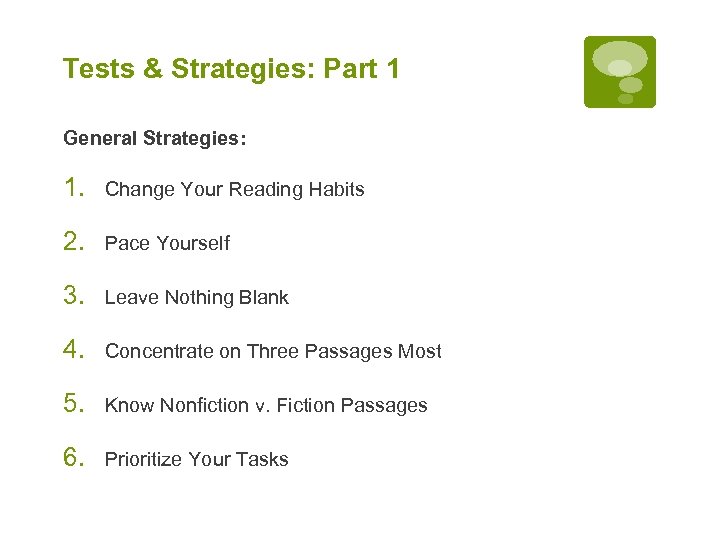 Tests & Strategies: Part 1

General Strategies:

1. Change Your Reading Habits

2. Pace Yourself

3. Leave Nothing Blank

4. Concentrate on Three Passages Most

5. Know Nonfiction v. Fiction Passages

6. Prioritize Your Tasks